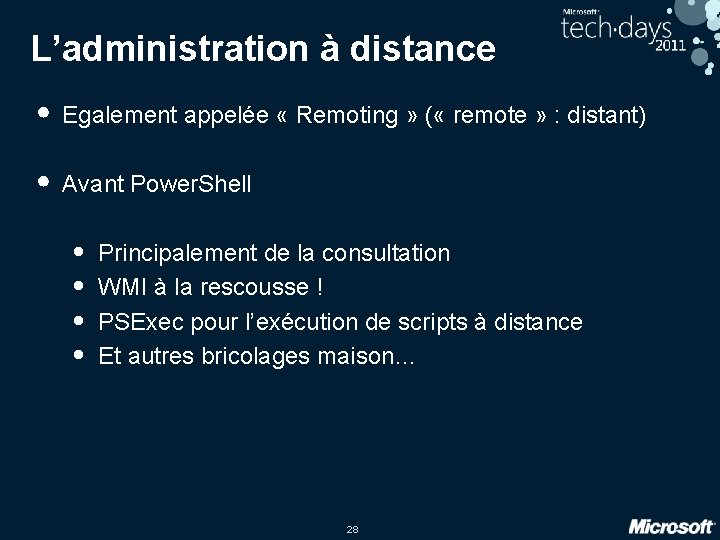 Microsoft
tech·days
2011

L'administration à distance

• Egalement appelée « Remoting » (« remote » : distant)

• Avant PowerShell

• Principalement de la consultation
• WMI à la rescousse !
• PSExec pour l'exécution de scripts à distance
• Et autres bricolages maison…

28

Microsoft